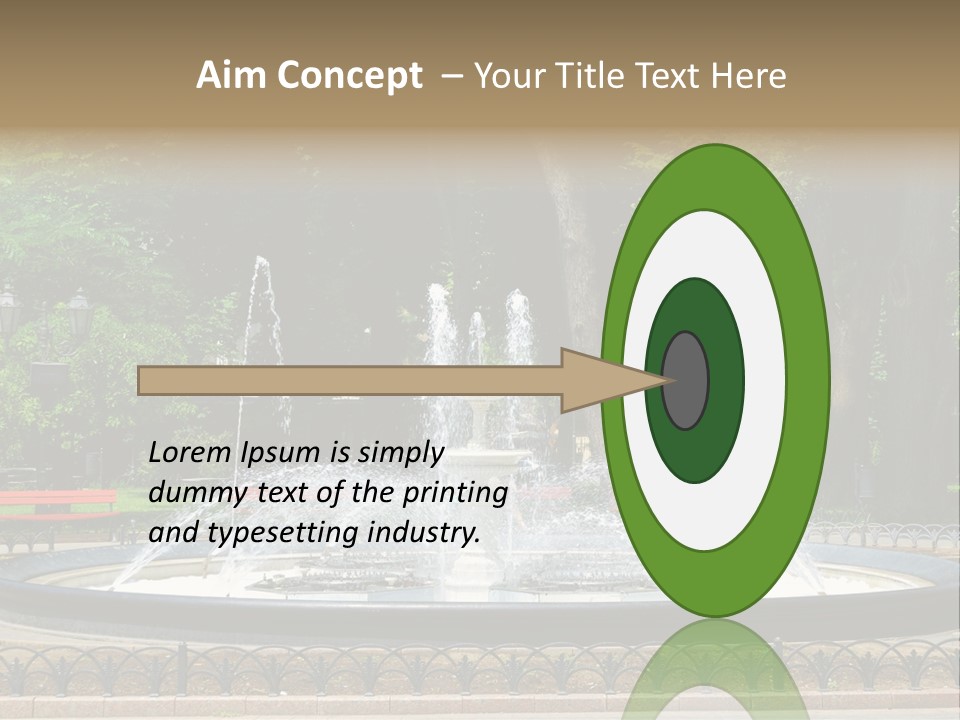 Aim Concept – Your Title Text Here

Lorem Ipsum is simply dummy text of the printing and typesetting industry.